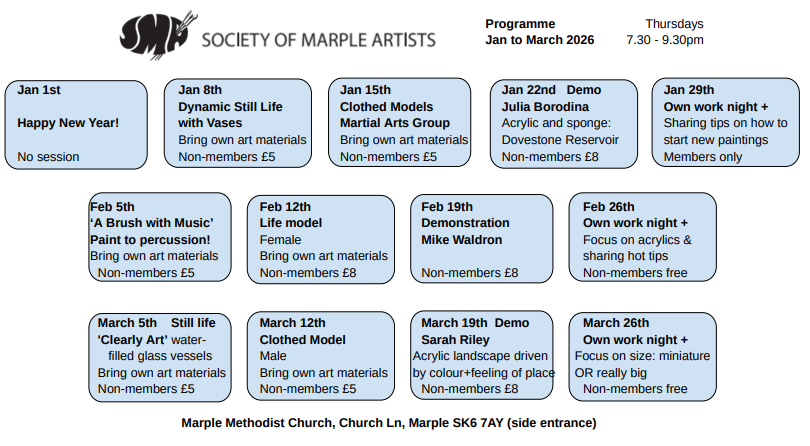 SMA SOCIETY OF MARPLE ARTISTS

Programme
Jan to March 2026

Thursdays
7.30 - 9.30pm

Jan 1st

Happy New Year!

No session

Jan 8th
Dynamic Still Life with Vases
Bring own art materials
Non-members £5

Jan 15th
Clothed Models
Martial Arts Group
Bring own art materials
Non-members £5

Jan 22nd Demo
Julia Borodina
Acrylic and sponge: Dovestone Reservoir
Non-members £8

Jan 29th
Own work night +
Sharing tips on how to start new paintings
Members only

Feb 5th
'A Brush with Music'
Paint to percussion!
Bring own art materials
Non-members £5

Feb 12th
Life model
Female
Bring own art materials
Non-members £8

Feb 19th
Demonstration
Mike Waldron

Non-members £8

Feb 26th
Own work night +
Focus on acrylics & sharing hot tips
Non-members free

March 5th Still life
'Clearly Art' water-filled glass vessels
Bring own art materials
Non-members £5

March 12th
Clothed Model
Male
Bring own art materials
Non-members £5

March 19th Demo
Sarah Riley
Acrylic landscape driven by colour+feeling of place
Non-members £8

March 26th
Own work night +
Focus on size: miniature OR really big
Non-members free

Marple Methodist Church, Church Ln, Marple SK6 7AY (side entrance)